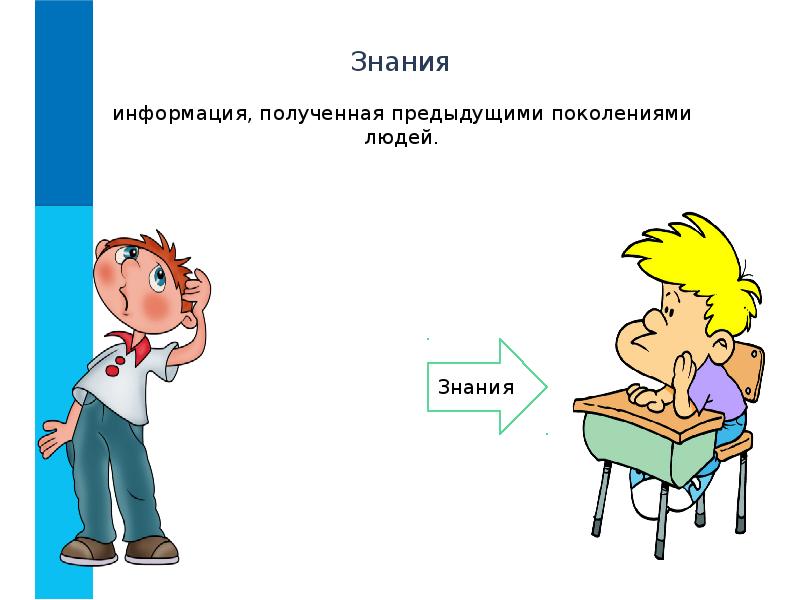 Знания

информация, полученная предыдущими поколениями людей.

Знания